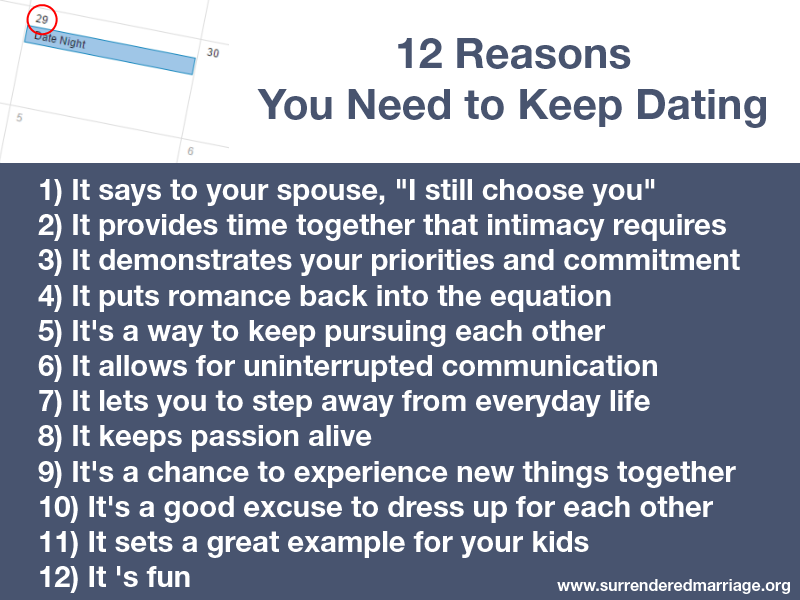 29
Date Night
30
5
6

12 Reasons
You Need to Keep Dating

1) It says to your spouse, "I still choose you"
2) It provides time together that intimacy requires
3) It demonstrates your priorities and commitment
4) It puts romance back into the equation
5) It's a way to keep pursuing each other
6) It allows for uninterrupted communication
7) It lets you to step away from everyday life
8) It keeps passion alive
9) It's a chance to experience new things together
10) It's a good excuse to dress up for each other
11) It sets a great example for your kids
12) It 's fun

www.surrenderedmarriage.org